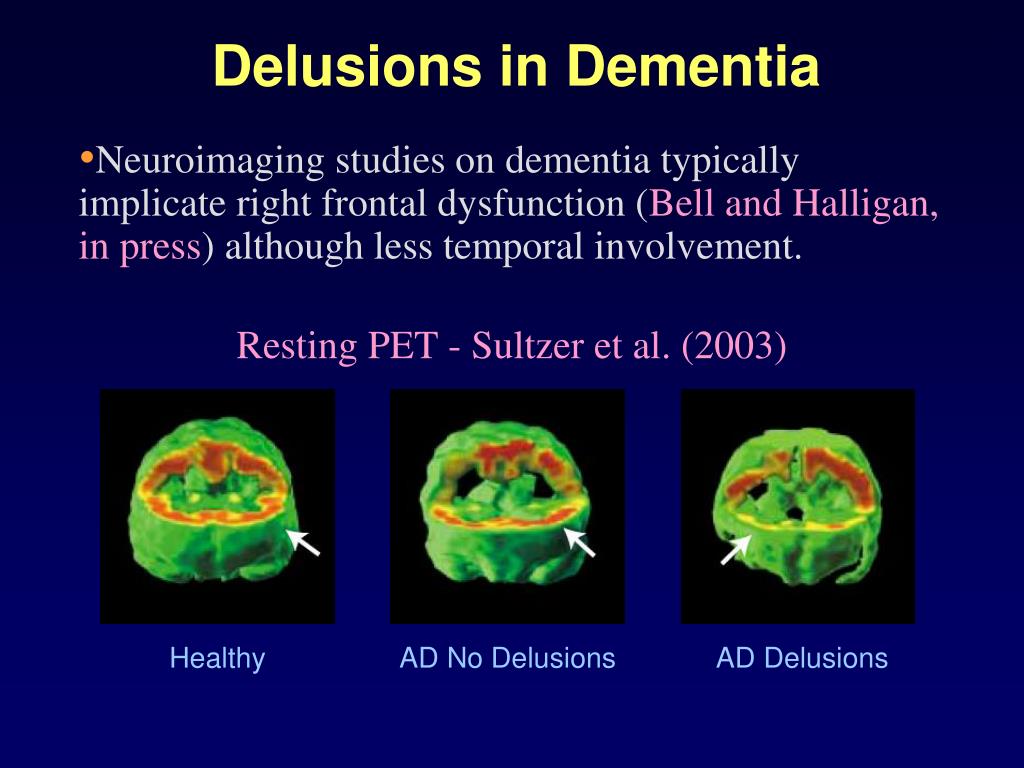 Delusions in Dementia

•Neuroimaging studies on dementia typically implicate right frontal dysfunction (Bell and Halligan, in press) although less temporal involvement.

Resting PET - Sultzer et al. (2003)

Healthy

AD No Delusions

AD Delusions